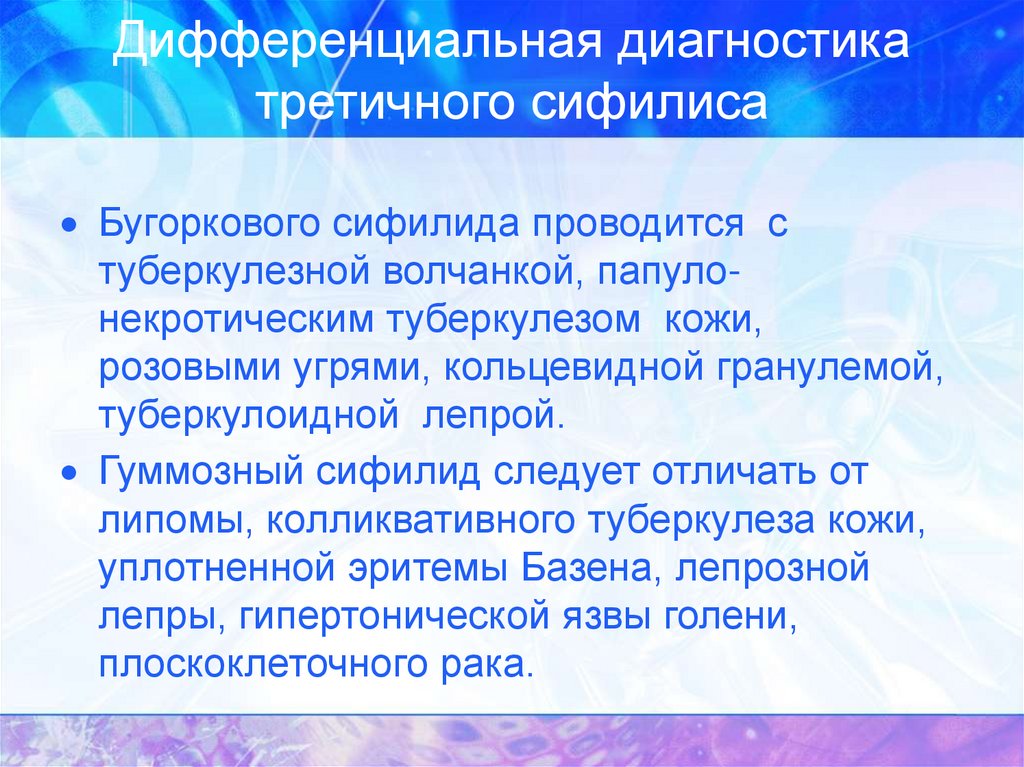 Дифференциальная диагностика третичного сифилиса

• Бугоркового сифилида проводится с туберкулезной волчанкой, папуло-некротическим туберкулезом кожи, розовыми угрями, кольцевидной гранулемой, туберкулоидной лепрой.

• Гуммозный сифилид следует отличать от липомы, колликвативного туберкулеза кожи, уплотненной эритемы Базена, лепрозной лепры, гипертонической язвы голени, плоскоклеточного рака.